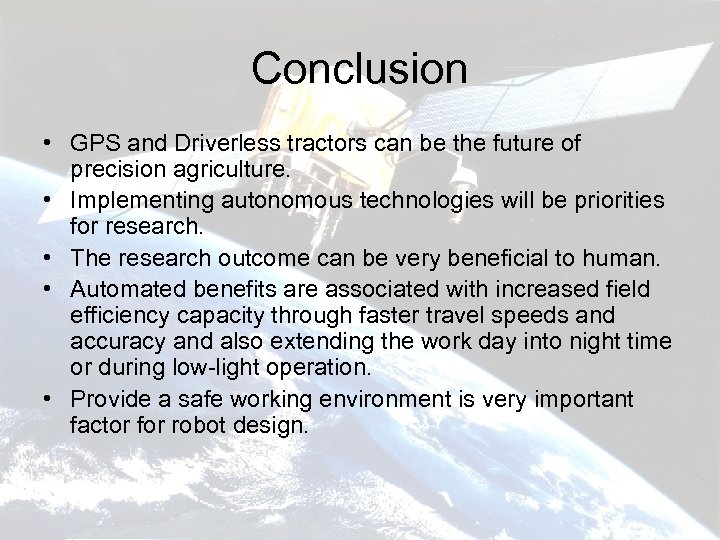 Conclusion

• GPS and Driverless tractors can be the future of precision agriculture.
• Implementing autonomous technologies will be priorities for research.
• The research outcome can be very beneficial to human.
• Automated benefits are associated with increased field efficiency capacity through faster travel speeds and accuracy and also extending the work day into night time or during low-light operation.
• Provide a safe working environment is very important factor for robot design.